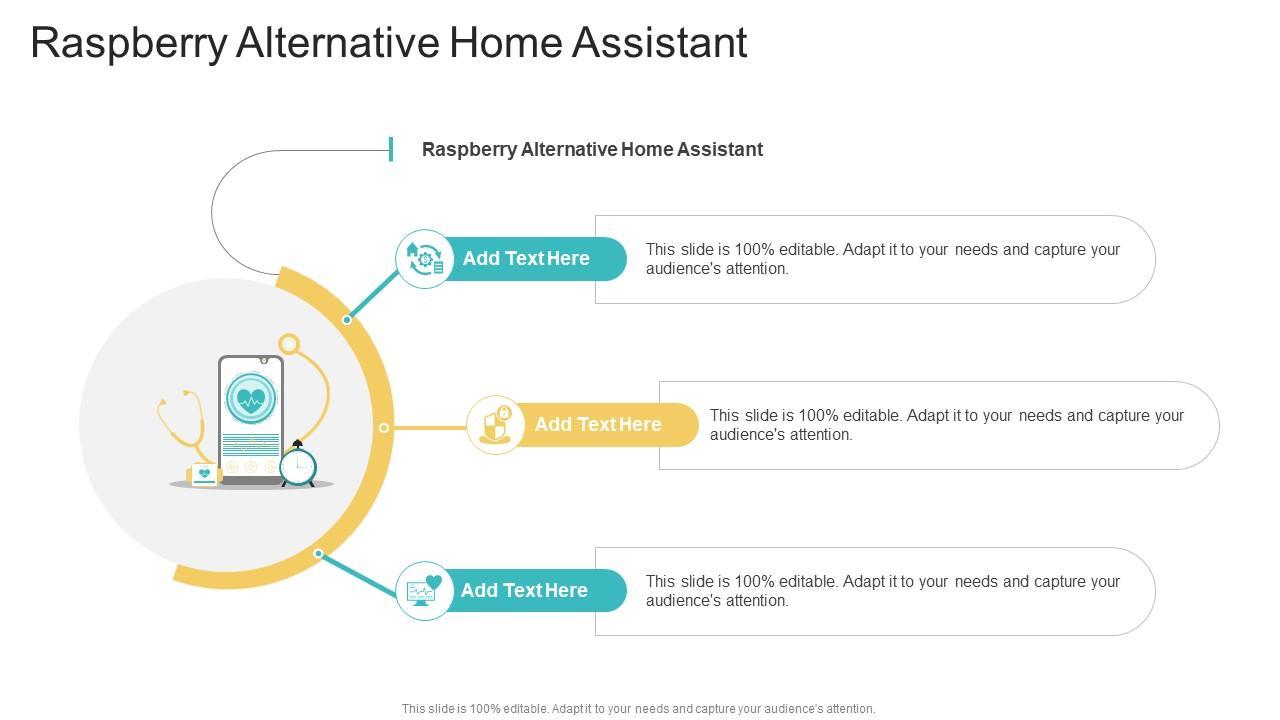 Raspberry Alternative Home Assistant

Raspberry Alternative Home Assistant

Add Text Here

This slide is 100% editable. Adapt it to your needs and capture your audience's attention.

Add Text Here

This slide is 100% editable. Adapt it to your needs and capture your audience's attention.

Add Text Here

This slide is 100% editable. Adapt it to your needs and capture your audience's attention.

This slide is 100% editable. Adapt it to your needs and capture your audience's attention.